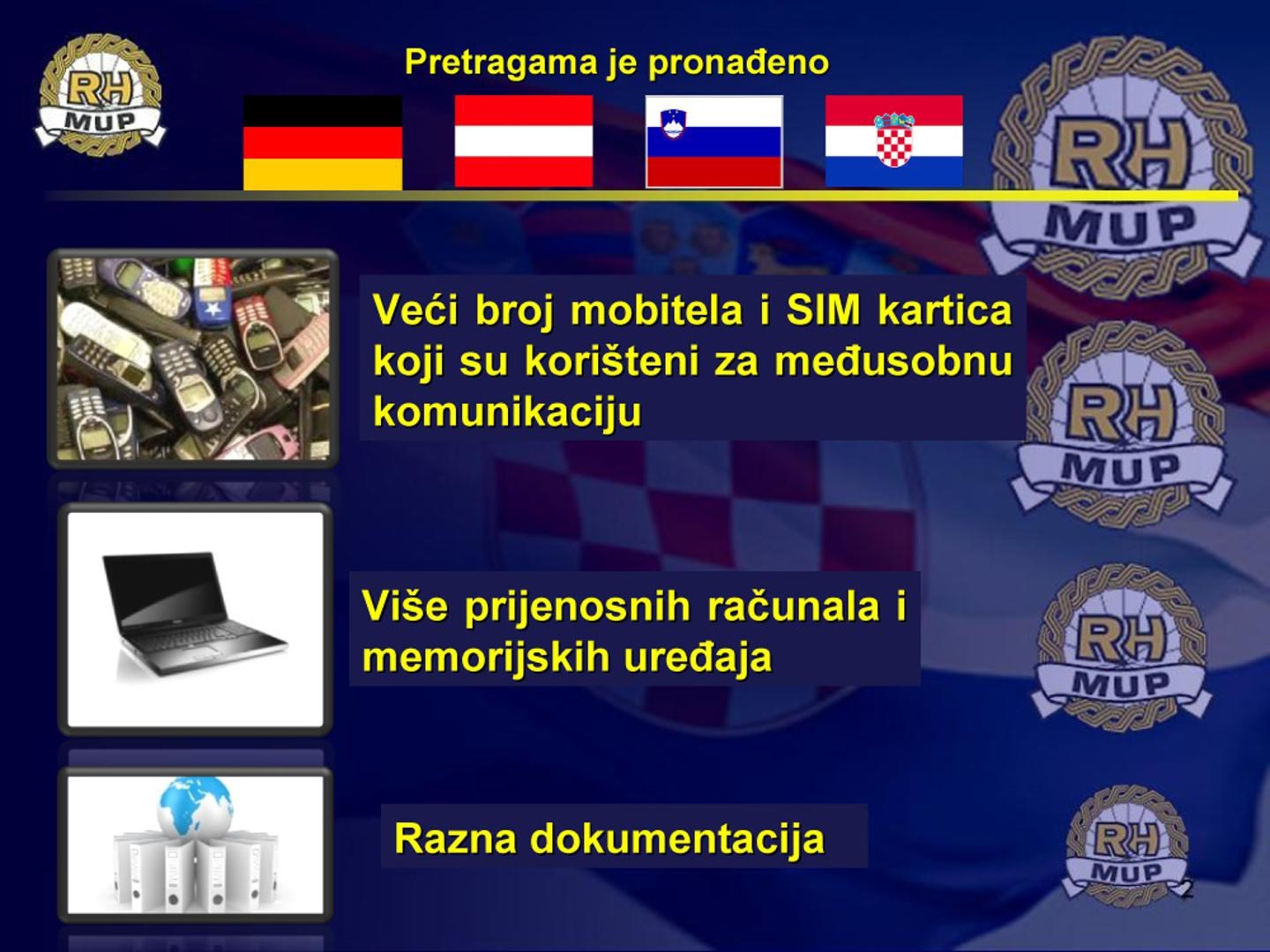 RH MUP

Pretragama je pronađeno

RH MUP

Veći broj mobitela i SIM kartica koji su korišteni za međusobnu komunikaciju

RH MUP

Više prijenosnih računala i memorijskih uređaja

RH MUP

Razna dokumentacija

RH MUP

2